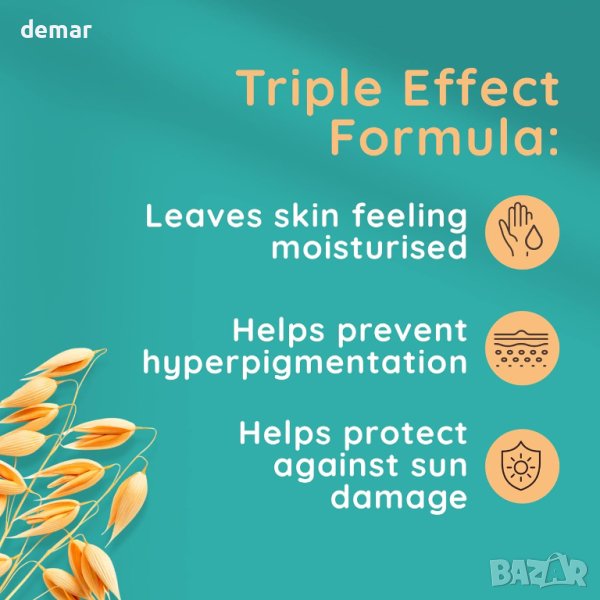 demar

Triple Effect Formula:

Leaves skin feeling moisturised

Helps prevent hyperpigmentation

Helps protect against sun damage

BAZAR